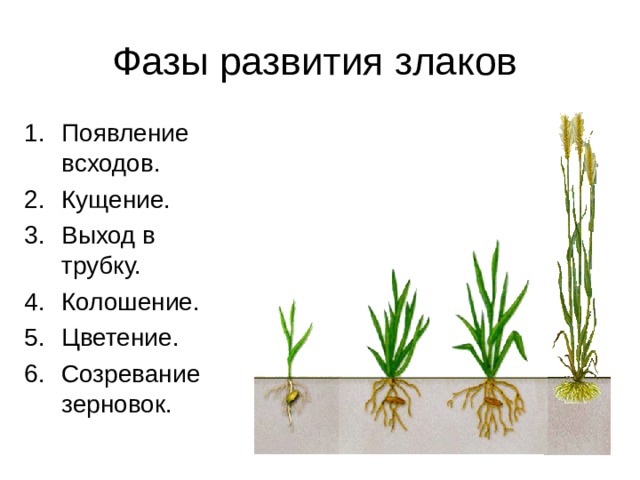 Фазы развития злаков

1. Появление всходов.
2. Кущение.
3. Выход в трубку.
4. Колошение.
5. Цветение.
6. Созревание зерновок.